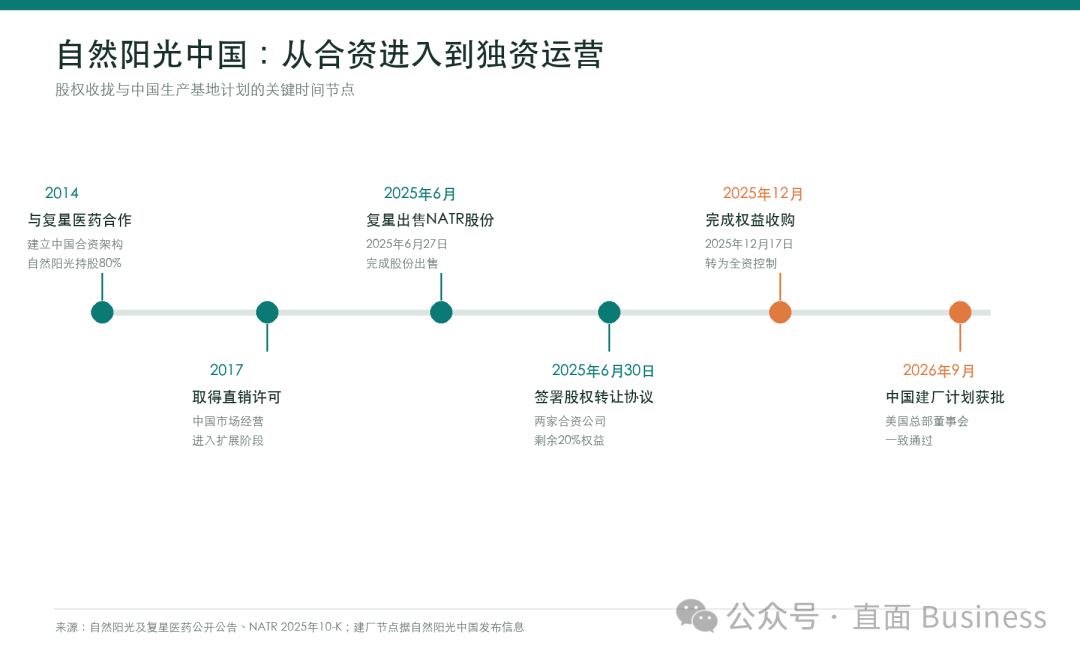 自然阳光中国：从合资进入到独资运营

股权收拢与中国生产基地计划的关键时间节点

2014
与复星医药合作
建立中国合资架构
自然阳光持股80%

2017
取得直销许可
中国市场经营
进入扩展阶段

2025年6月
复星出售NATR股份
2025年6月27日
完成股份出售

2025年6月30日
签署股权转让协议
两家合资公司
剩余20%权益

2025年12月
完成权益收购
2025年12月17日
转为全资控制

2026年9月
中国建厂计划获批
美国总部董事会
一致通过

来源：自然阳光及复星医药公开公告、NATR 2025年10-K；建厂节点据自然阳光中国发布信息

公众号 · 直面 Business